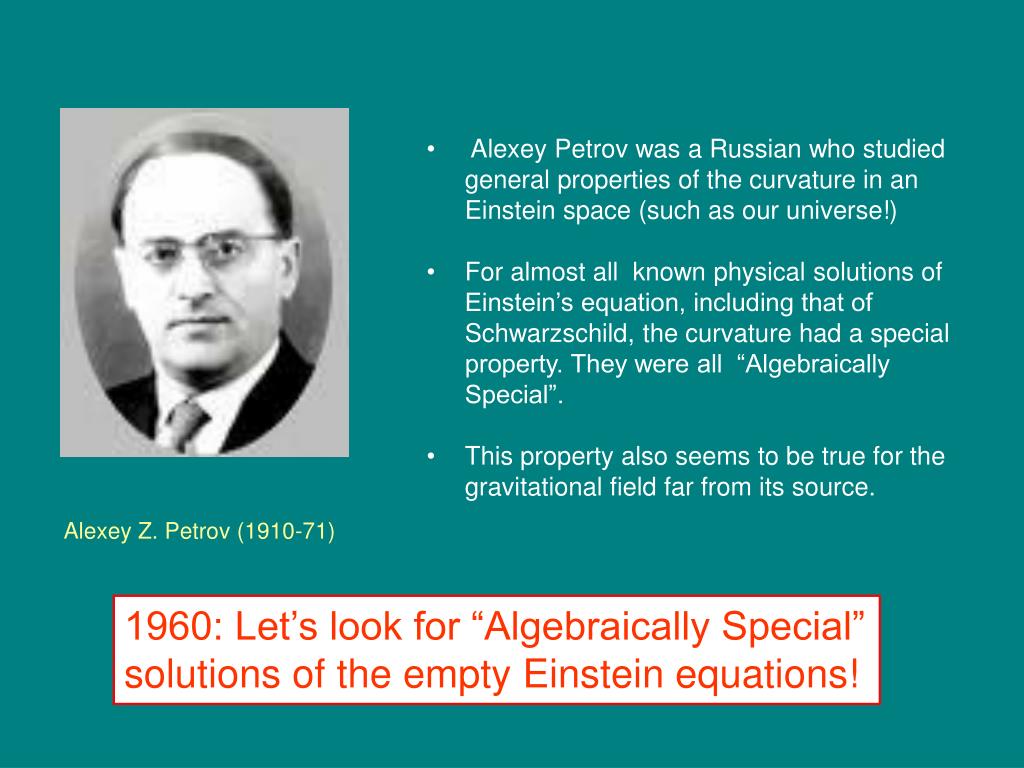 • Alexey Petrov was a Russian who studied general properties of the curvature in an Einstein space (such as our universe!)

• For almost all known physical solutions of Einstein’s equation, including that of Schwarzschild, the curvature had a special property. They were all “Algebraically Special”.

• This property also seems to be true for the gravitational field far from its source.

Alexey Z. Petrov (1910-71)

1960: Let’s look for “Algebraically Special” solutions of the empty Einstein equations!